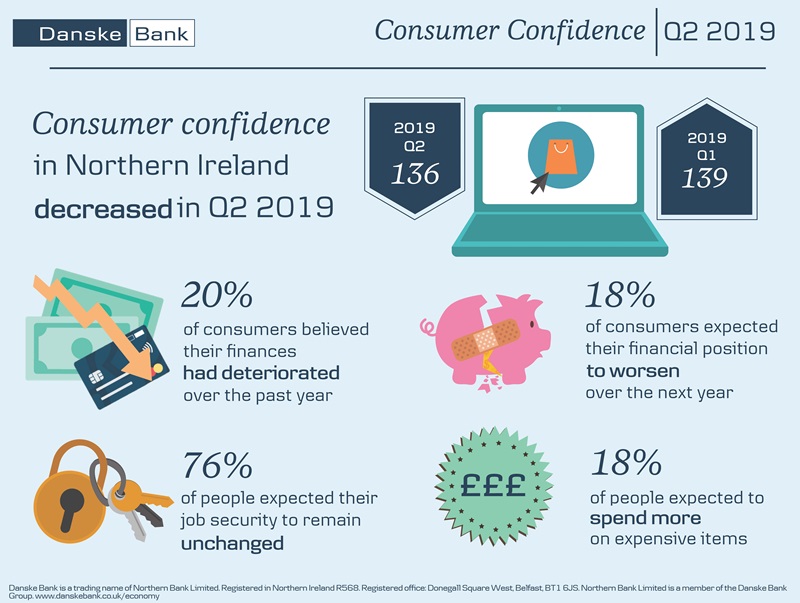 Danske Bank

Consumer Confidence | Q2 2019

Consumer confidence in Northern Ireland decreased in Q2 2019

2019 Q2 136

2019 Q1 139

20% of consumers believed their finances had deteriorated over the past year

18% of consumers expected their financial position to worsen over the next year

76% of people expected their job security to remain unchanged

£££

18% of people expected to spend more on expensive items

Danske Bank is a trading name of Northern Bank Limited. Registered in Northern Ireland R568. Registered office: Donegall Square West, Belfast, BT1 6JS. Northern Bank Limited is a member of the Danske Bank Group. www.danskebank.co.uk/economy